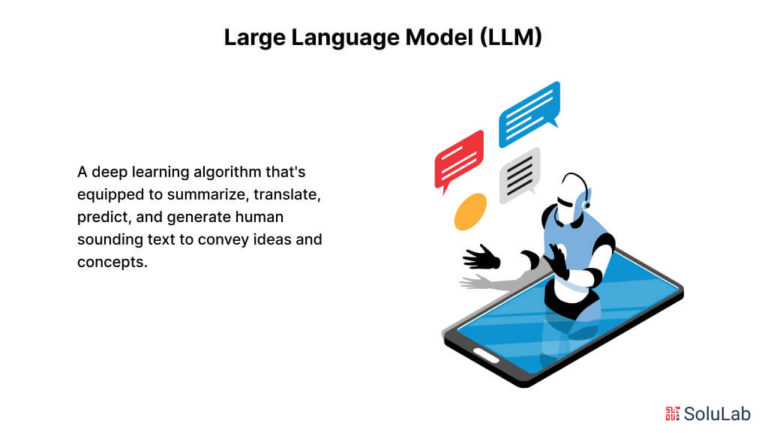 Large Language Model (LLM)

A deep learning algorithm that's equipped to summarize, translate, predict, and generate human sounding text to convey ideas and concepts.

SoluLab